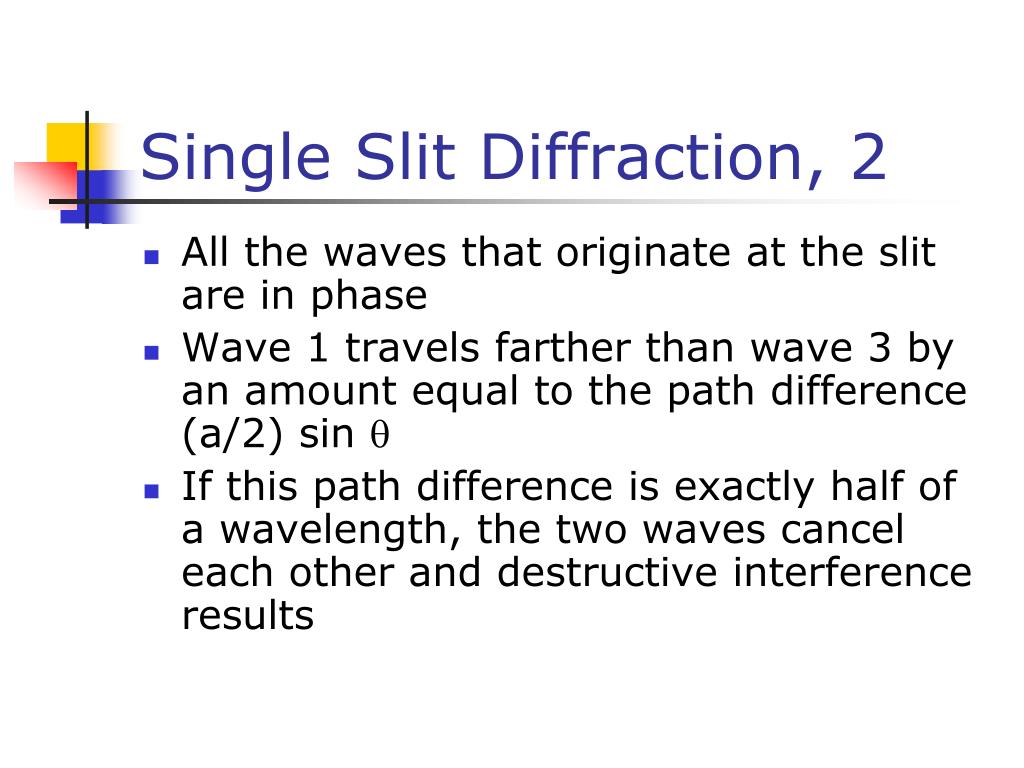 Single Slit Diffraction, 2

- All the waves that originate at the slit are in phase
- Wave 1 travels farther than wave 3 by an amount equal to the path difference (a/2) sin $\theta$
- If this path difference is exactly half of a wavelength, the two waves cancel each other and destructive interference results